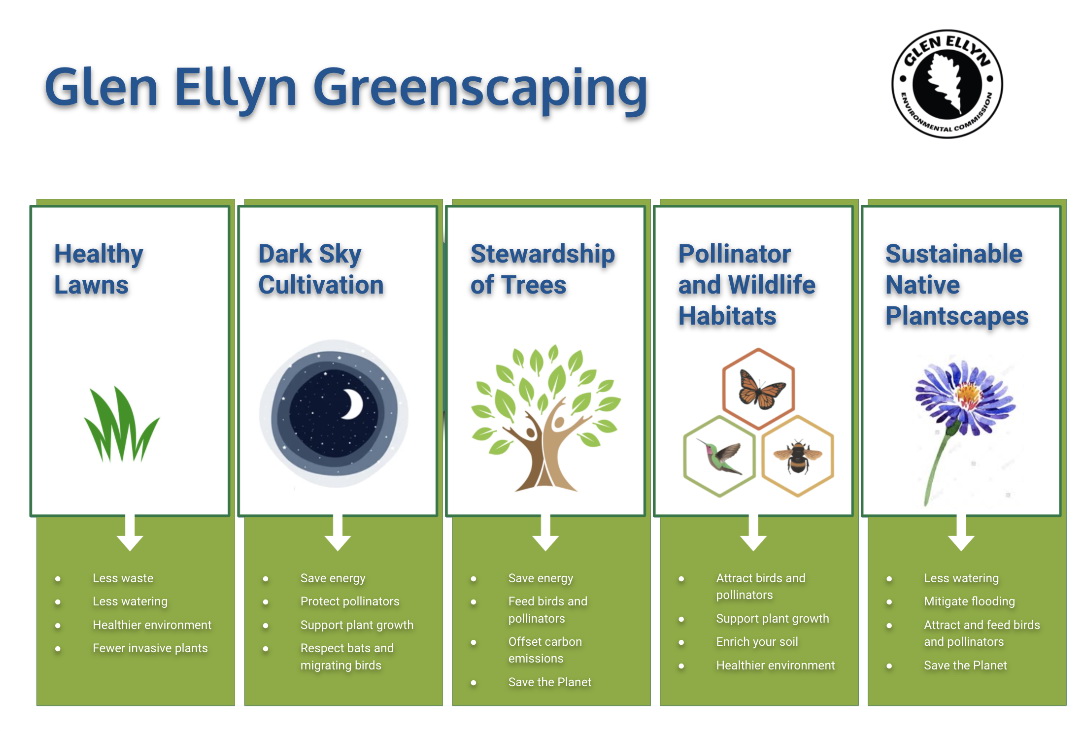 Glen Ellyn Greenscaping

GLEN ELLYN
ENVIRONMENTAL COMMISSION

Healthy Lawns

- Less waste
- Less watering
- Healthier environment
- Fewer invasive plants

Dark Sky Cultivation

- Save energy
- Protect pollinators
- Support plant growth
- Respect bats and migrating birds

Stewardship of Trees

- Save energy
- Feed birds and pollinators
- Offset carbon emissions
- Save the Planet

Pollinator and Wildlife Habitats

- Attract birds and pollinators
- Support plant growth
- Enrich your soil
- Healthier environment

Sustainable Native Plantscapes

- Less watering
- Mitigate flooding
- Attract and feed birds and pollinators
- Save the Planet